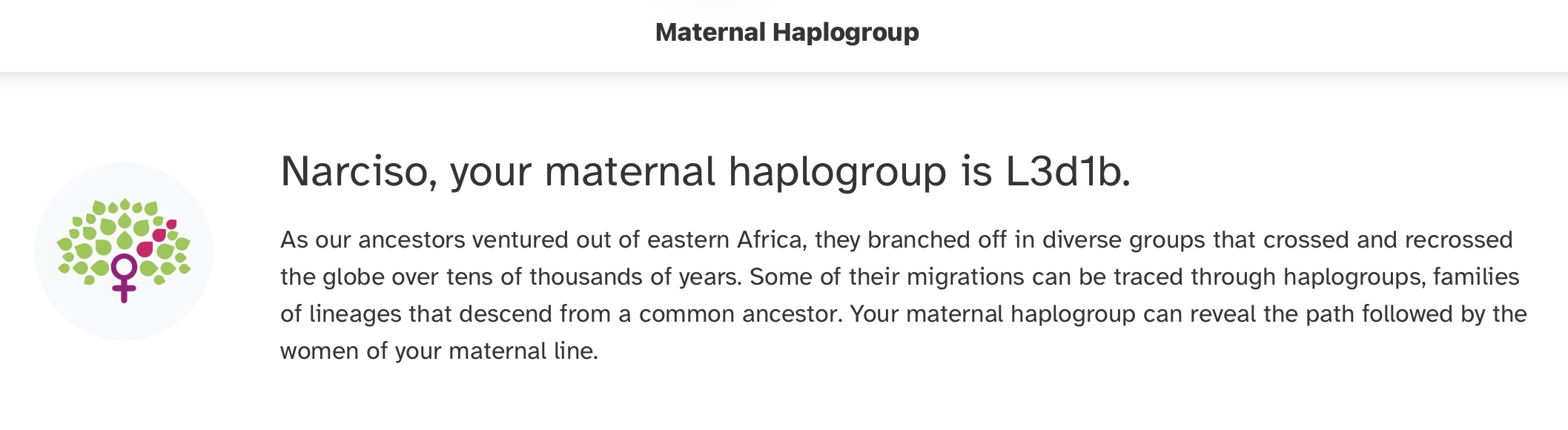 Maternal Haplogroup

Narciso, your maternal haplogroup is L3d1b.

As our ancestors ventured out of eastern Africa, they branched off in diverse groups that crossed and recrossed the globe over tens of thousands of years. Some of their migrations can be traced through haplogroups, families of lineages that descend from a common ancestor. Your maternal haplogroup can reveal the path followed by the women of your maternal line.